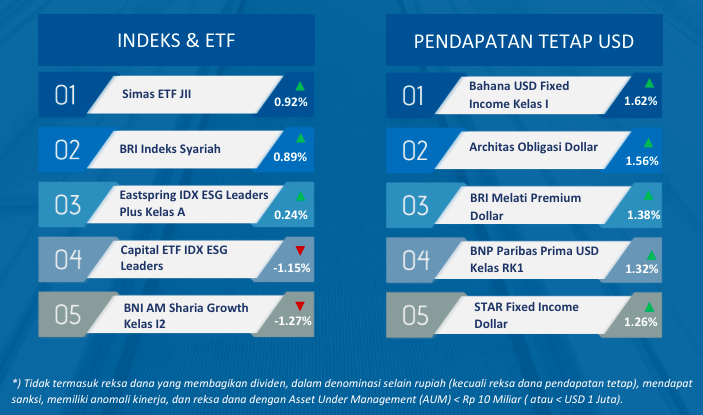 INDEKS & ETF

01 Simas ETF JII 0.92%

02 BRI Indeks Syariah 0.89%

03 Eastspring IDX ESG Leaders Plus Kelas A 0.24%

04 Capital ETF IDX ESG Leaders -1.15%

05 BNI AM Sharia Growth Kelas I2 -1.27%

PENDAPATAN TETAP USD

01 Bahana USD Fixed Income Kelas I 1.62%

02 Architas Obligasi Dollar 1.56%

03 BRI Melati Premium Dollar 1.38%

04 BNP Paribas Prima USD Kelas RK1 1.32%

05 STAR Fixed Income Dollar 1.26%

*) Tidak termasuk reksa dana yang membagikan dividen, dalam denominasi selain rupiah (kecuali reksa dana pendapatan tetap), mendapat sanksi, memiliki anomali kinerja, dan reksa dana dengan Asset Under Management (AUM) < Rp 10 Miliar ( atau < USD 1 Juta).